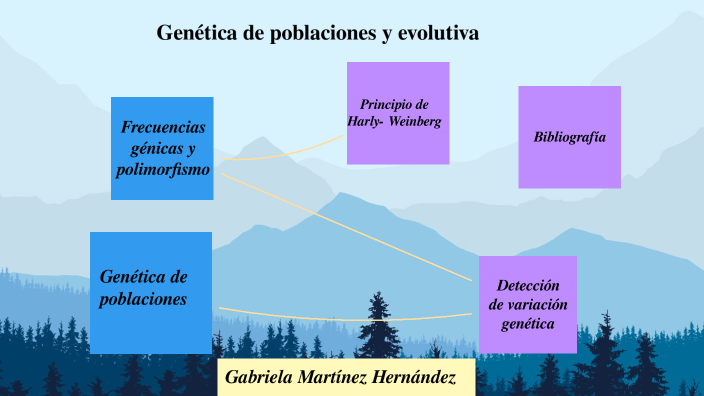 Genética de poblaciones y evolutiva

Frecuencias génicas y polimorfismo

Principio de Harly- Weinberg

Bibliografía

Genética de poblaciones

Detección de variación genética

Gabriela Martínez Hernández